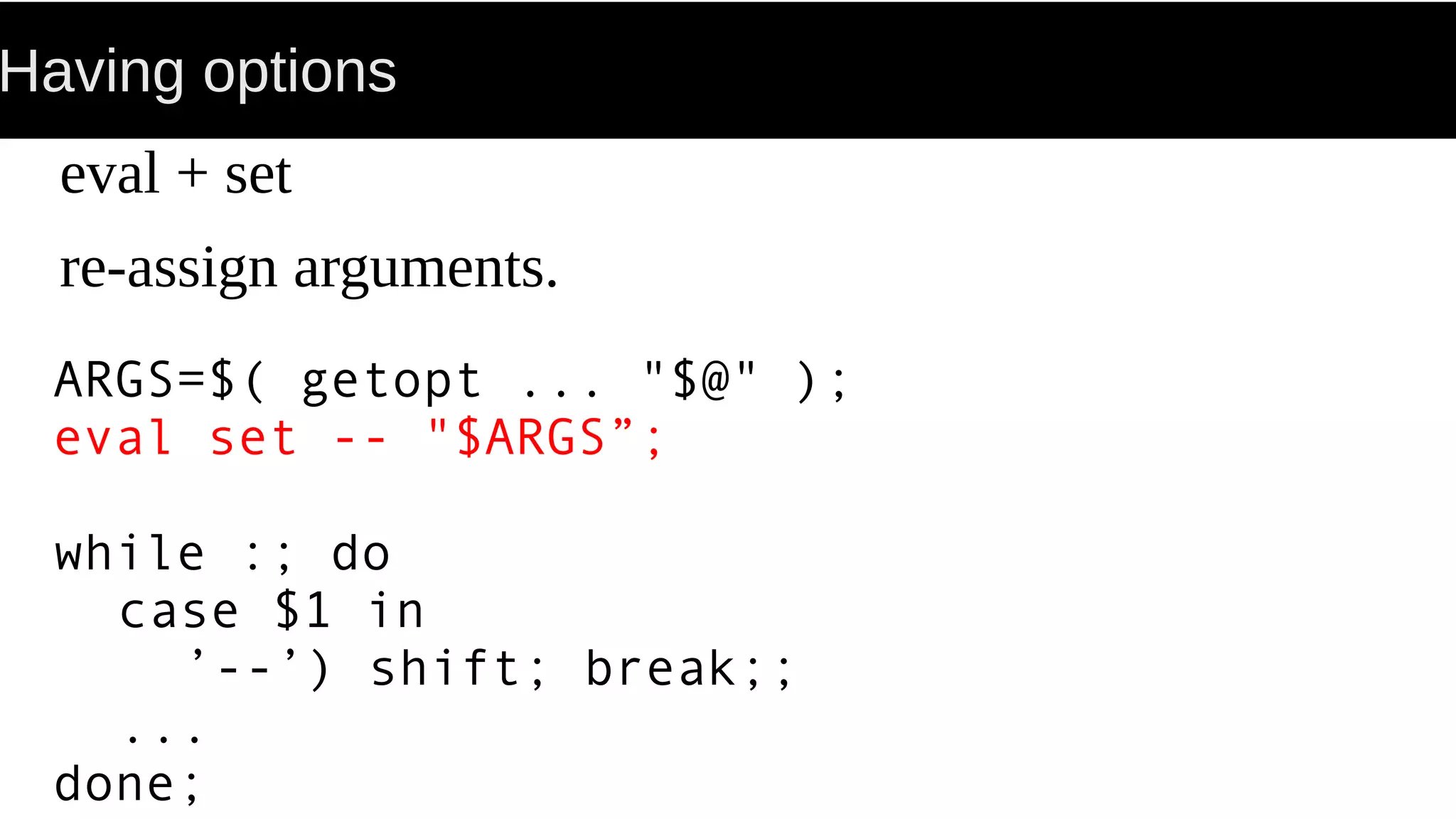 Having options

eval + set

re-assign arguments.

ARGS=$( getopt ... "$@" );
eval set -- "$ARGS”;

while :; do
  case $1 in
    ’--’) shift; break;;
  ...
done;